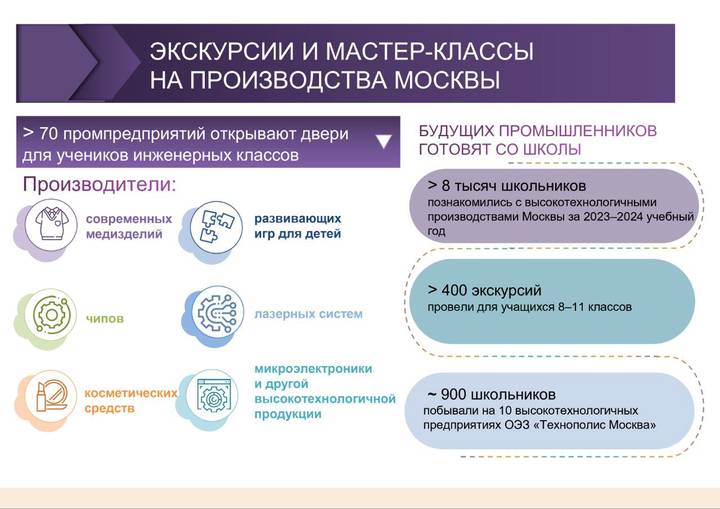 ЭКСКУРСИИ И МАСТЕР-КЛАССЫ НА ПРОИЗВОДСТВА МОСКВЫ

> 70 промпредприятий открывают двери для учеников инженерных классов

Производители:

современных медизделий

развивающих игр для детей

чипов

лазерных систем

косметических средств

микроэлектроники и другой высокотехнологичной продукции

БУДУЩИХ ПРОМЫШЛЕННИКОВ ГОТОВЯТ СО ШКОЛЫ

> 8 тысяч школьников
познакомились с высокотехнологичными производствами Москвы за 2023–2024 учебный год

> 400 экскурсий
провели для учащихся 8–11 классов

~ 900 школьников
побывали на 10 высокотехнологичных предприятиях ОЭЗ «Технополис Москва»